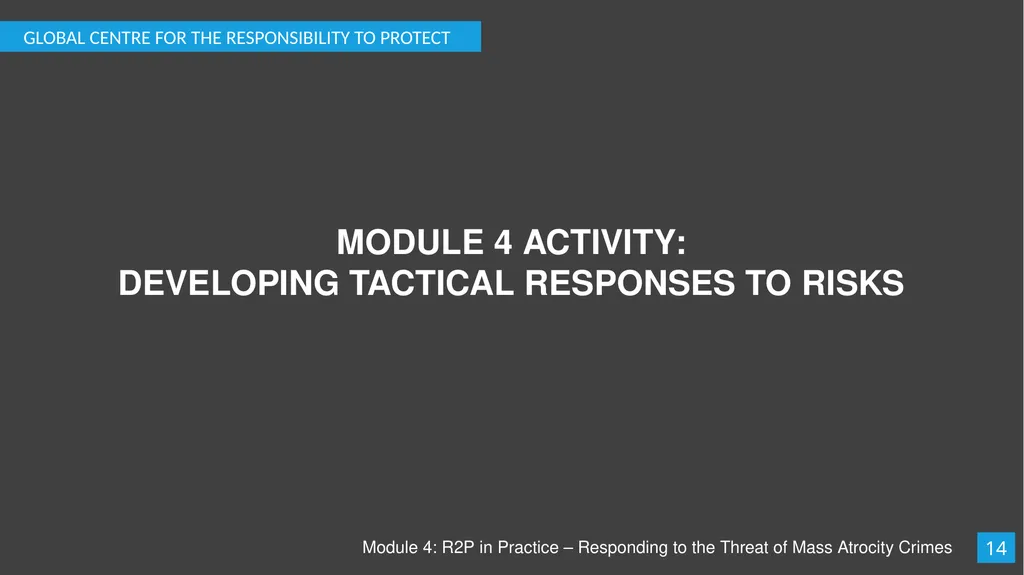 GLOBAL CENTRE FOR THE RESPONSIBILITY TO PROTECT

MODULE 4 ACTIVITY:
DEVELOPING TACTICAL RESPONSES TO RISKS

Module 4: R2P in Practice – Responding to the Threat of Mass Atrocity Crimes

14